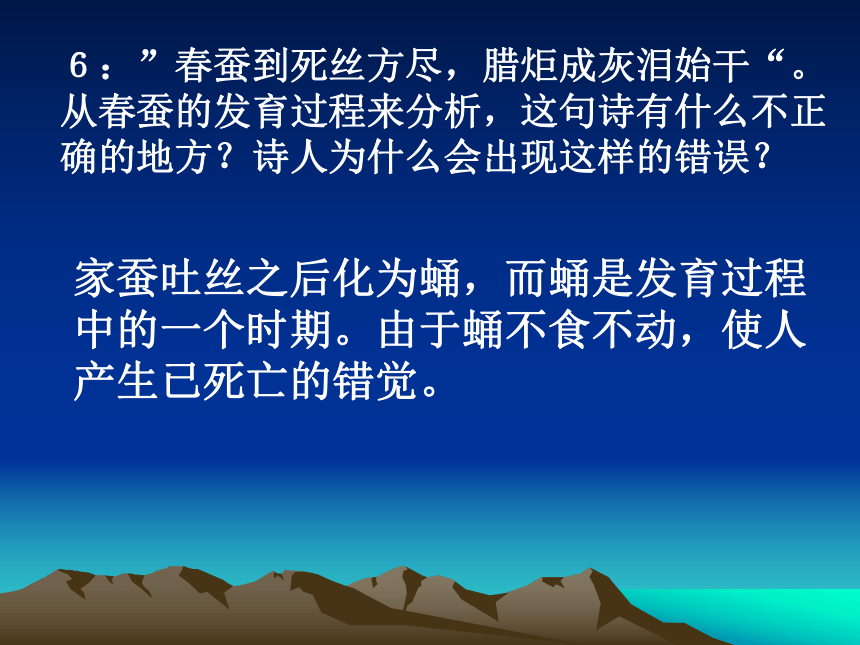 ６：”春蚕到死丝方尽，腊炬成灰泪始干“。从春蚕的发育过程来分析，这句诗有什么不正确的地方？诗人为什么会出现这样的错误？

家蚕吐丝之后化为蛹，而蛹是发育过程中的一个时期。由于蛹不食不动，使人产生已死亡的错觉。